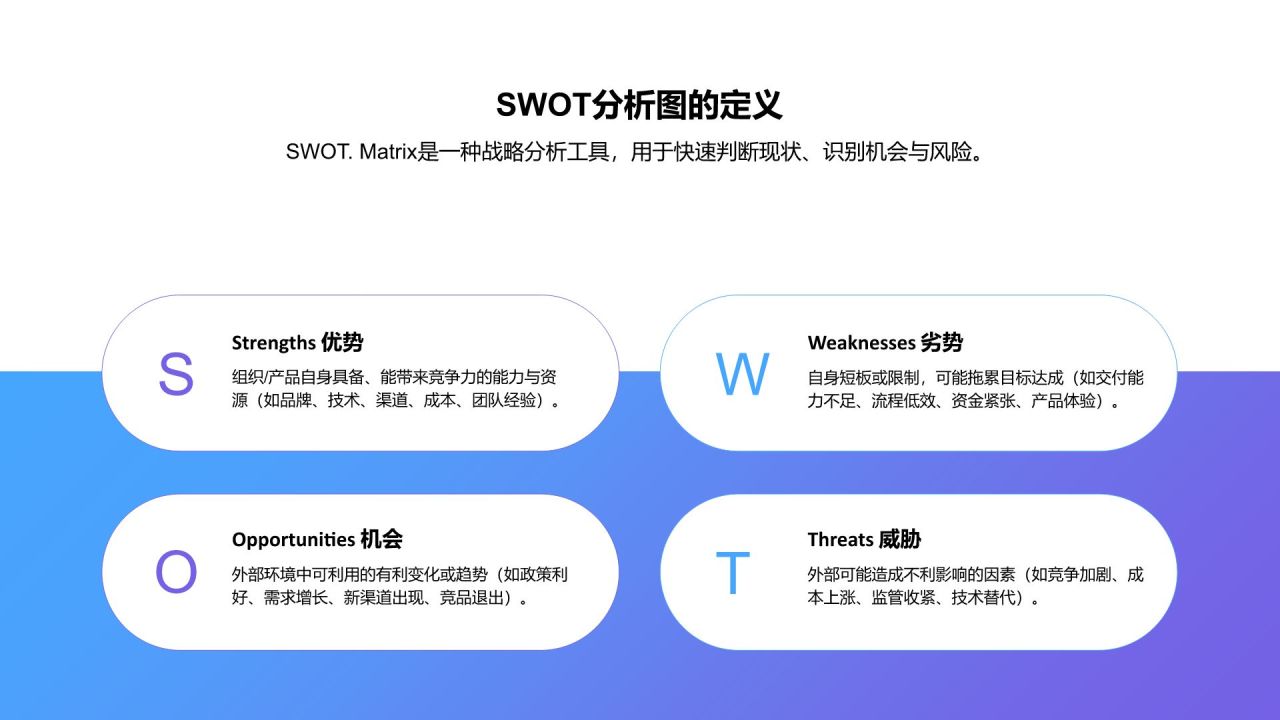 SWOT分析图的定义

SWOT. Matrix是一种战略分析工具，用于快速判断现状、识别机会与风险。

S

Strengths 优势

组织/产品自身具备、能带来竞争力的能力与资源（如品牌、技术、渠道、成本、团队经验）。

W

Weaknesses 劣势

自身短板或限制，可能拖累目标达成（如交付能力不足、流程低效、资金紧张、产品体验）。

O

Opportunities 机会

外部环境中可利用的有利变化或趋势（如政策利好、需求增长、新渠道出现、竞品退出）。

T

Threats 威胁

外部可能造成不利影响的因素（如竞争加剧、成本上涨、监管收紧、技术替代）。